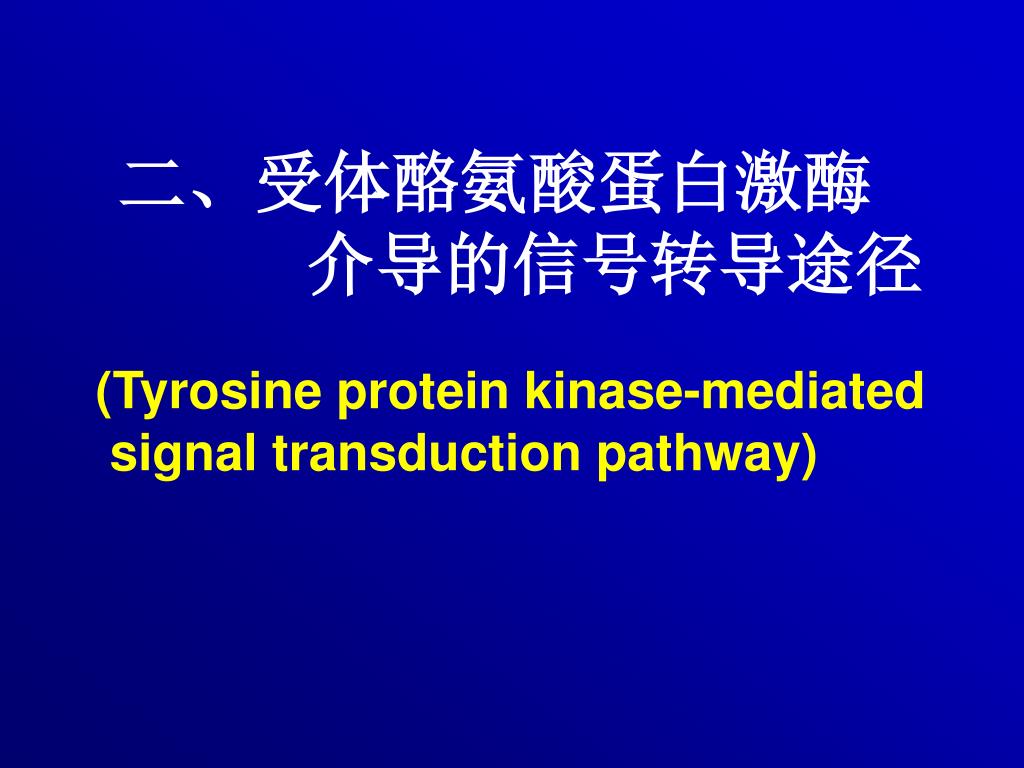 二、受体酪氨酸蛋白激酶介导的信号转导途径

(Tyrosine protein kinase-mediated signal transduction pathway)